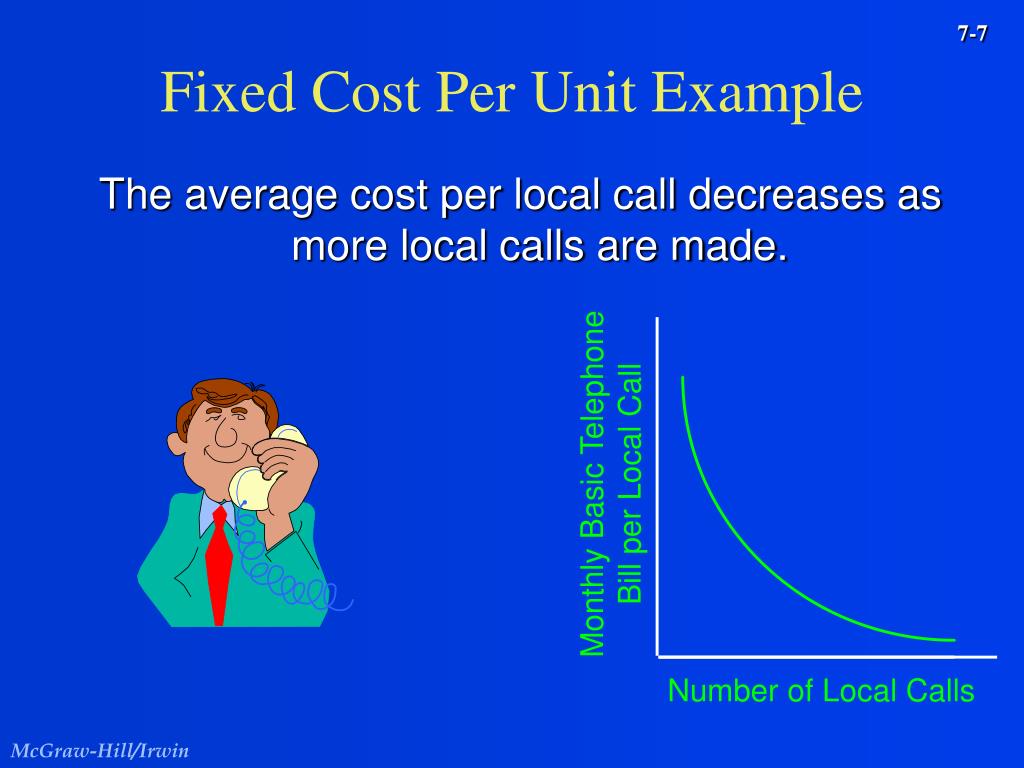 7-7

Fixed Cost Per Unit Example

The average cost per local call decreases as more local calls are made.

Monthly Basic Telephone Bill per Local Call

Number of Local Calls

McGraw-Hill/Irwin